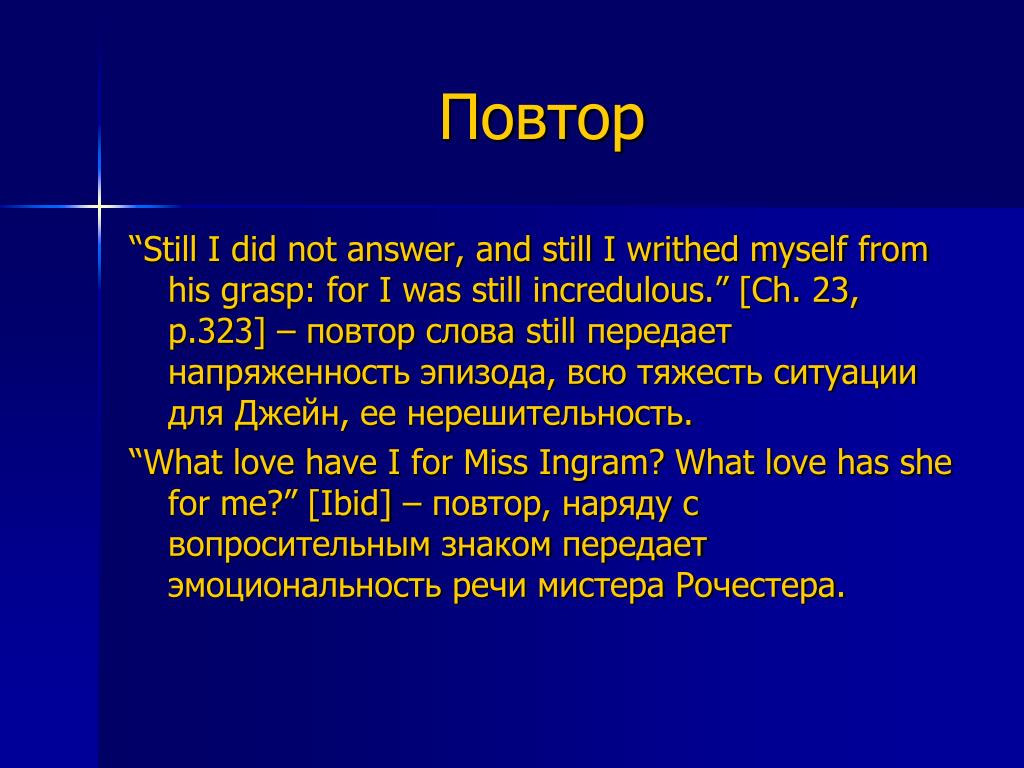 Повтор

“Still I did not answer, and still I writhed myself from his grasp: for I was still incredulous.” [Ch. 23, p.323] – повтор слова still передает напряженность эпизода, всю тяжесть ситуации для Джейн, ее нерешительность.

“What love have I for Miss Ingram? What love has she for me?” [Ibid] – повтор, наряду с вопросительным знаком передает эмоциональность речи мистера Рочестера.